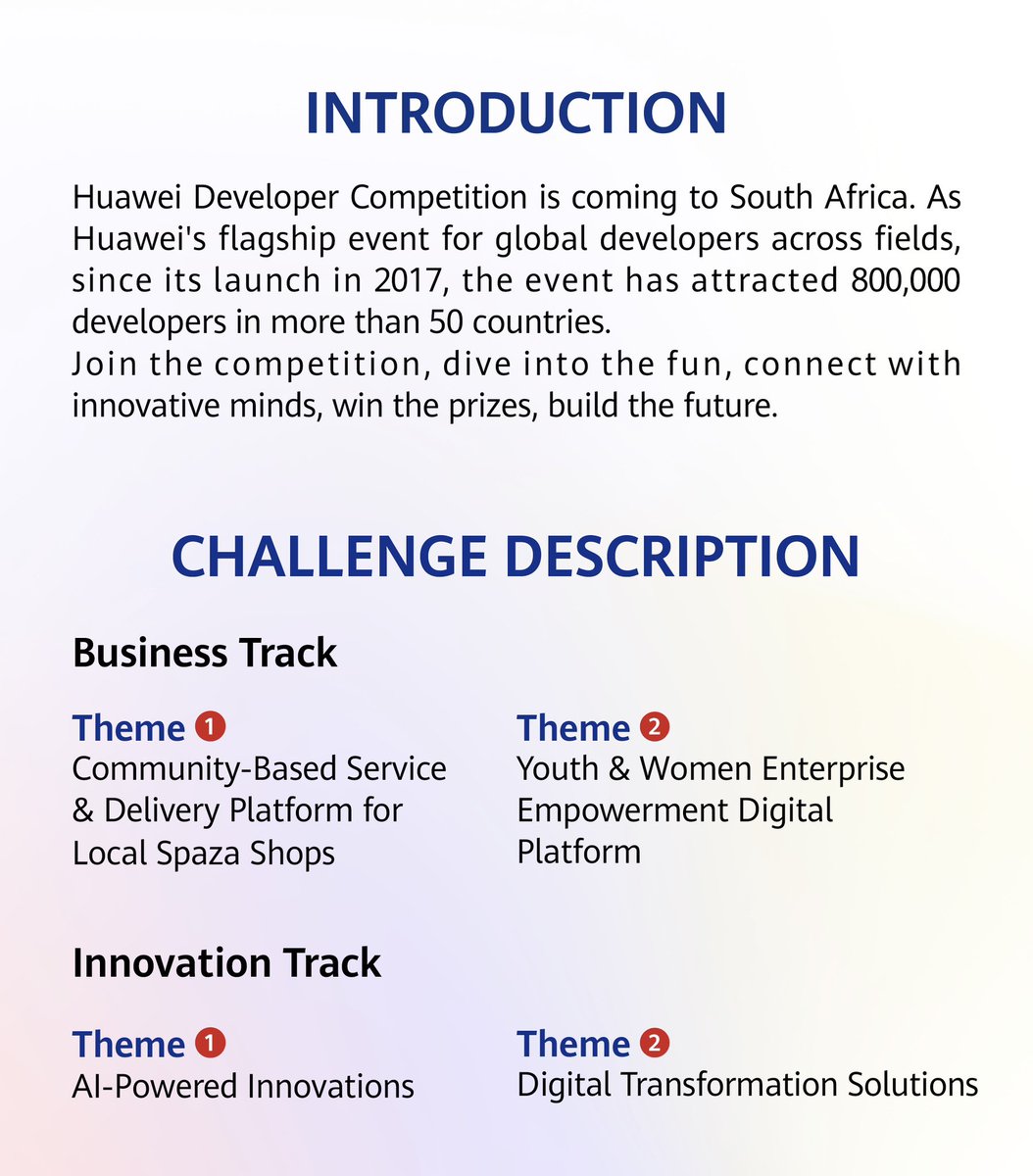 INTRODUCTION

Huawei Developer Competition is coming to South Africa. As Huawei's flagship event for global developers across fields, since its launch in 2017, the event has attracted 800,000 developers in more than 50 countries.
Join the competition, dive into the fun, connect with innovative minds, win the prizes, build the future.

CHALLENGE DESCRIPTION

Business Track

Theme 1
Community-Based Service & Delivery Platform for Local Spaza Shops

Theme 2
Youth & Women Enterprise Empowerment Digital Platform

Innovation Track

Theme 1
AI-Powered Innovations

Theme 2
Digital Transformation Solutions